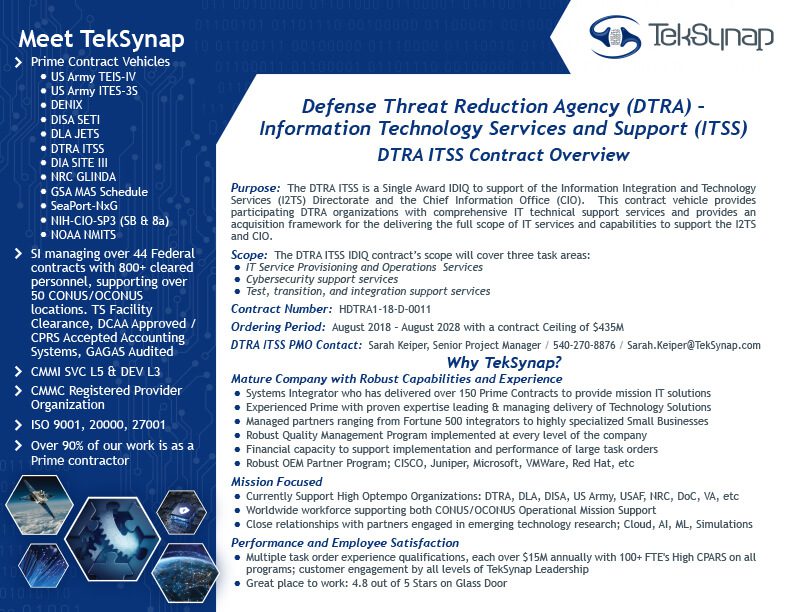 Meet TekSynap

Prime Contract Vehicles
- US Army TEIS-IV
- US Army ITES-3S
- DENIX
- DISA SETI
- DLA JETS
- DTRA ITSS
- DIA SITE III
- NRC GLINDA
- GSA MAS Schedule
- SeaPort-NxG
- NIH-CIO-SP3 (SB & 8a)
- NOAA NMITS

SI managing over 44 Federal contracts with 800+ cleared personnel, supporting over 50 CONUS/OCONUS locations. TS Facility Clearance, DCAA Approved / CPRS Accepted Accounting Systems, GAGAS Audited

CMMI SVC L5 & DEV L3

CMMC Registered Provider Organization

ISO 9001, 20000, 27001

Over 90% of our work is as a Prime contractor

TekSynap

Defense Threat Reduction Agency (DTRA) – Information Technology Services and Support (ITSS)

DTRA ITSS Contract Overview

Purpose: The DTRA ITSS is a Single Award IDIQ to support of the Information Integration and Technology Services (I2TS) Directorate and the Chief Information Office (CIO). This contract vehicle provides participating DTRA organizations with comprehensive IT technical support services and provides an acquisition framework for the delivering the full scope of IT services and capabilities to support the I2TS and CIO.

Scope: The DTRA ITSS IDIQ contract's scope will cover three task areas:
- IT Service Provisioning and Operations Services
- Cybersecurity support services
- Test, transition, and integration support services

Contract Number: HDTRA1-18-D-0011

Ordering Period: August 2018 – August 2028 with a contract Ceiling of $435M

DTRA ITSS PMO Contact: Sarah Keiper, Senior Project Manager / 540-270-8876 / Sarah.Keiper@TekSynap.com

Why TekSynap?

Mature Company with Robust Capabilities and Experience
- Systems Integrator who has delivered over 150 Prime Contracts to provide mission IT solutions
- Experienced Prime with proven expertise leading & managing delivery of Technology Solutions
- Managed partners ranging from Fortune 500 integrators to highly specialized Small Businesses
- Robust Quality Management Program implemented at every level of the company
- Financial capacity to support implementation and performance of large task orders
- Robust OEM Partner Program; CISCO, Juniper, Microsoft, VMWare, Red Hat, etc

Mission Focused
- Currently Support High Optempo Organizations: DTRA, DLA, DISA, US Army, USAF, NRC, DoC, VA, etc
- Worldwide workforce supporting both CONUS/OCONUS Operational Mission Support
- Close relationships with partners engaged in emerging technology research; Cloud, AI, ML, Simulations

Performance and Employee Satisfaction
- Multiple task order experience qualifications, each over $15M annually with 100+ FTE's High CPARS on all programs; customer engagement by all levels of TekSynap Leadership
- Great place to work: 4.8 out of 5 Stars on Glass Door